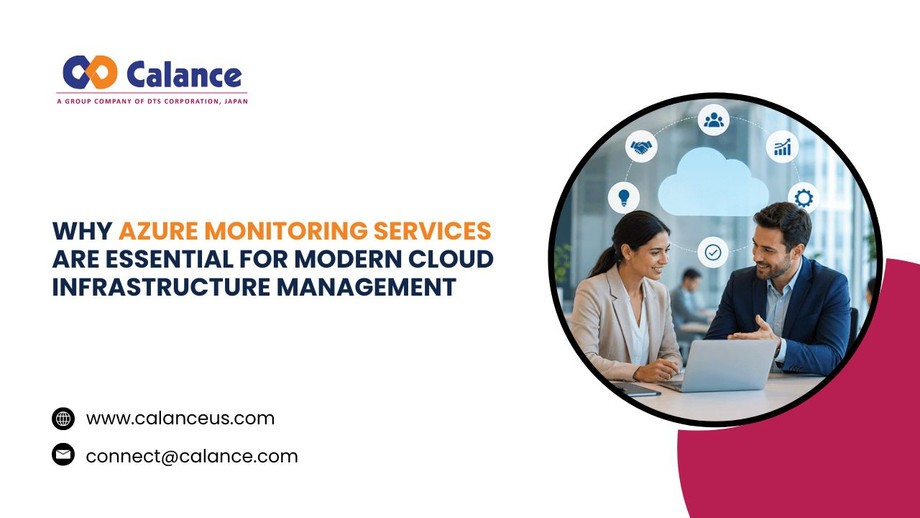 Calance
A GROUP COMPANY OF DTS CORPORATION, JAPAN

WHY AZURE MONITORING SERVICES ARE ESSENTIAL FOR MODERN CLOUD INFRASTRUCTURE MANAGEMENT

www.calanceus.com

connect@calance.com